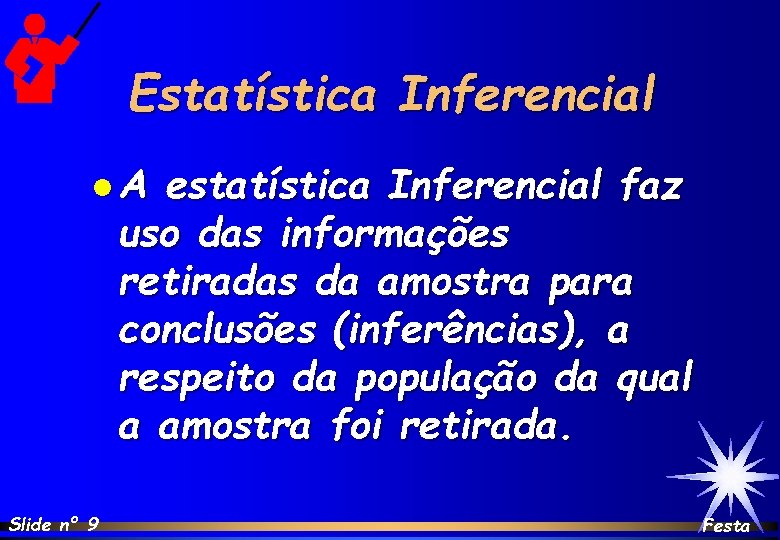 Estatística Inferencial

A estatística Inferencial faz uso das informações retiradas da amostra para conclusões (inferências), a respeito da população da qual a amostra foi retirada.

Slide nº 9

Festa